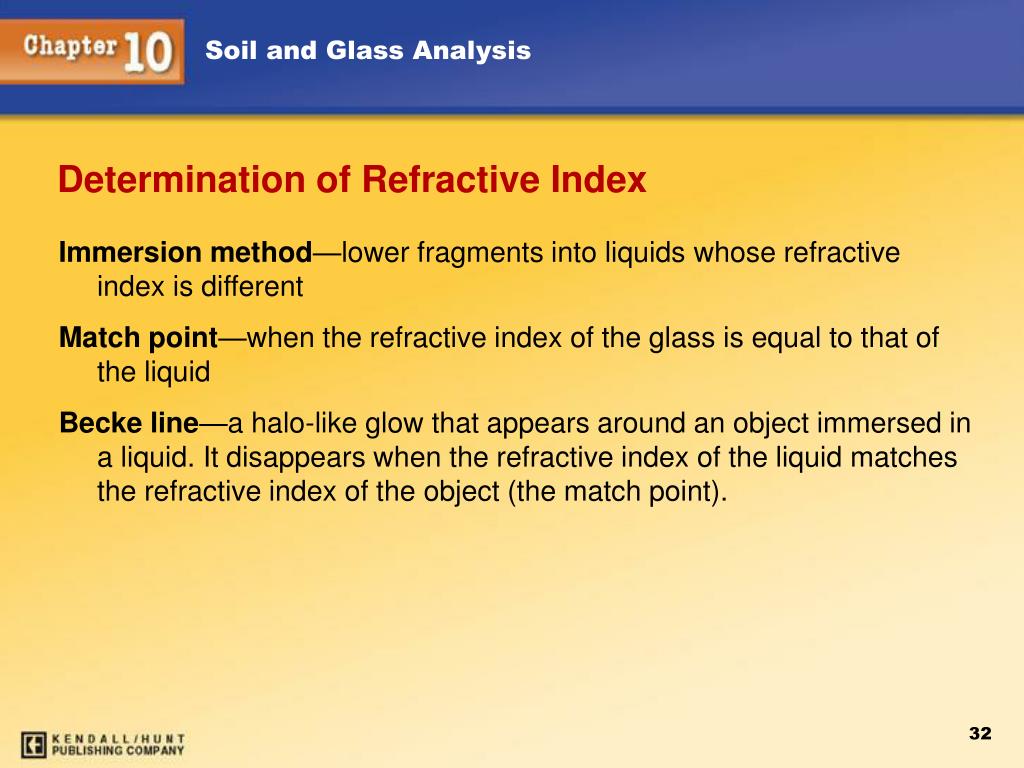 Chapter 10 Soil and Glass Analysis

Determination of Refractive Index

Immersion method—lower fragments into liquids whose refractive index is different

Match point—when the refractive index of the glass is equal to that of the liquid

Becke line—a halo-like glow that appears around an object immersed in a liquid. It disappears when the refractive index of the liquid matches the refractive index of the object (the match point).

KENDALL/HUNT PUBLISHING COMPANY

32